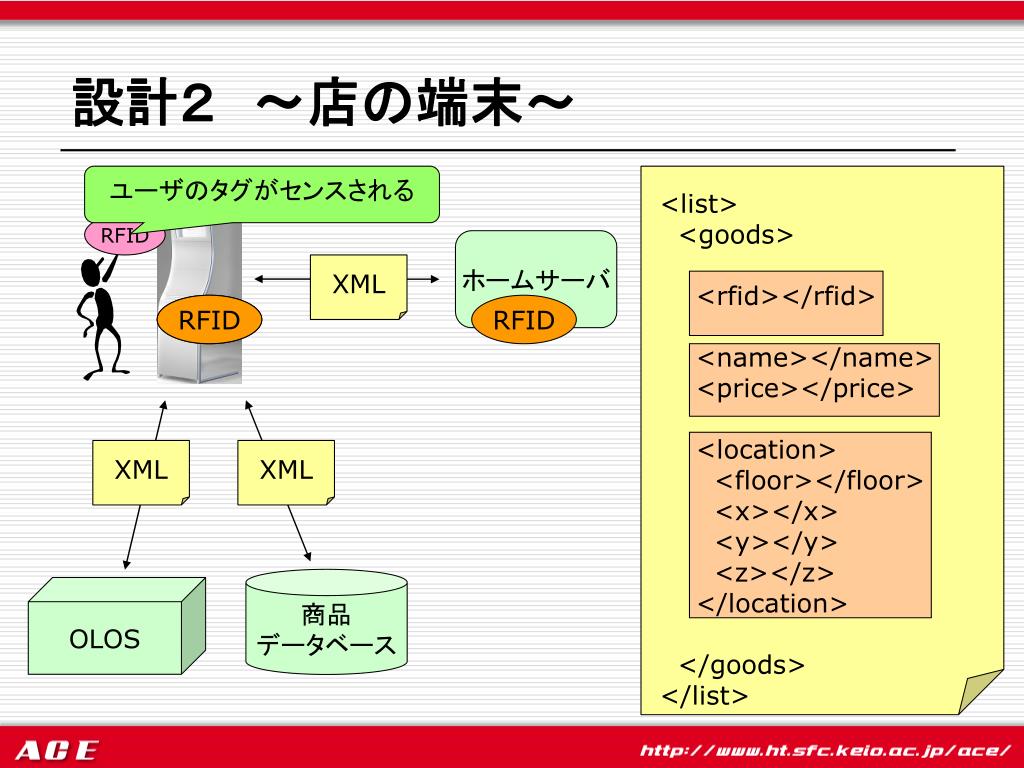 設計2 ～店の端末～

ユーザのタグがセンスされる

RFID

RFID

XML

ホームサーバ

RFID

XML

XML

OLOS

商品
データベース

<list>
<goods>
<rfid></rfid>
<name></name>
<price></price>
<location>
<floor></floor>
<x></x>
<y></y>
<z></z>
</location>
</goods>
</list>

ACE

http://www.ht.sfc.keio.ac.jp/ace/